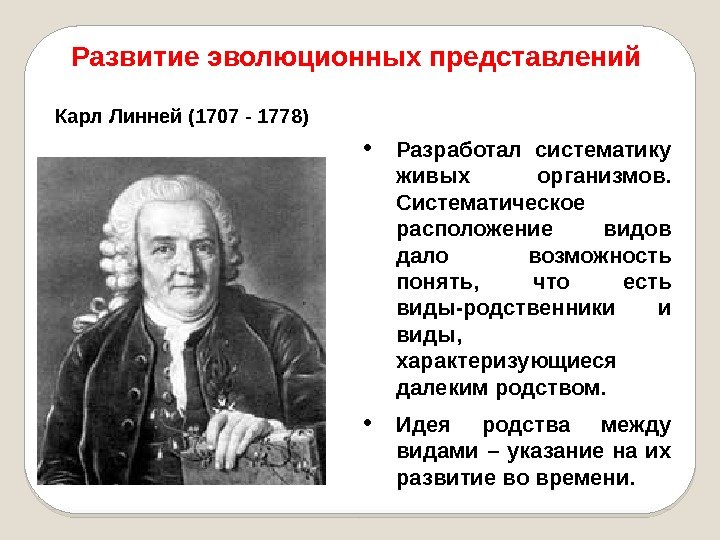 Развитие эволюционных представлений

Карл Линней (1707 - 1778)

• Разработал систематику живых организмов. Систематическое расположение видов дало возможность понять, что есть виды-родственники и виды, характеризующиеся далеким родством.

• Идея родства между видами – указание на их развитие во времени.